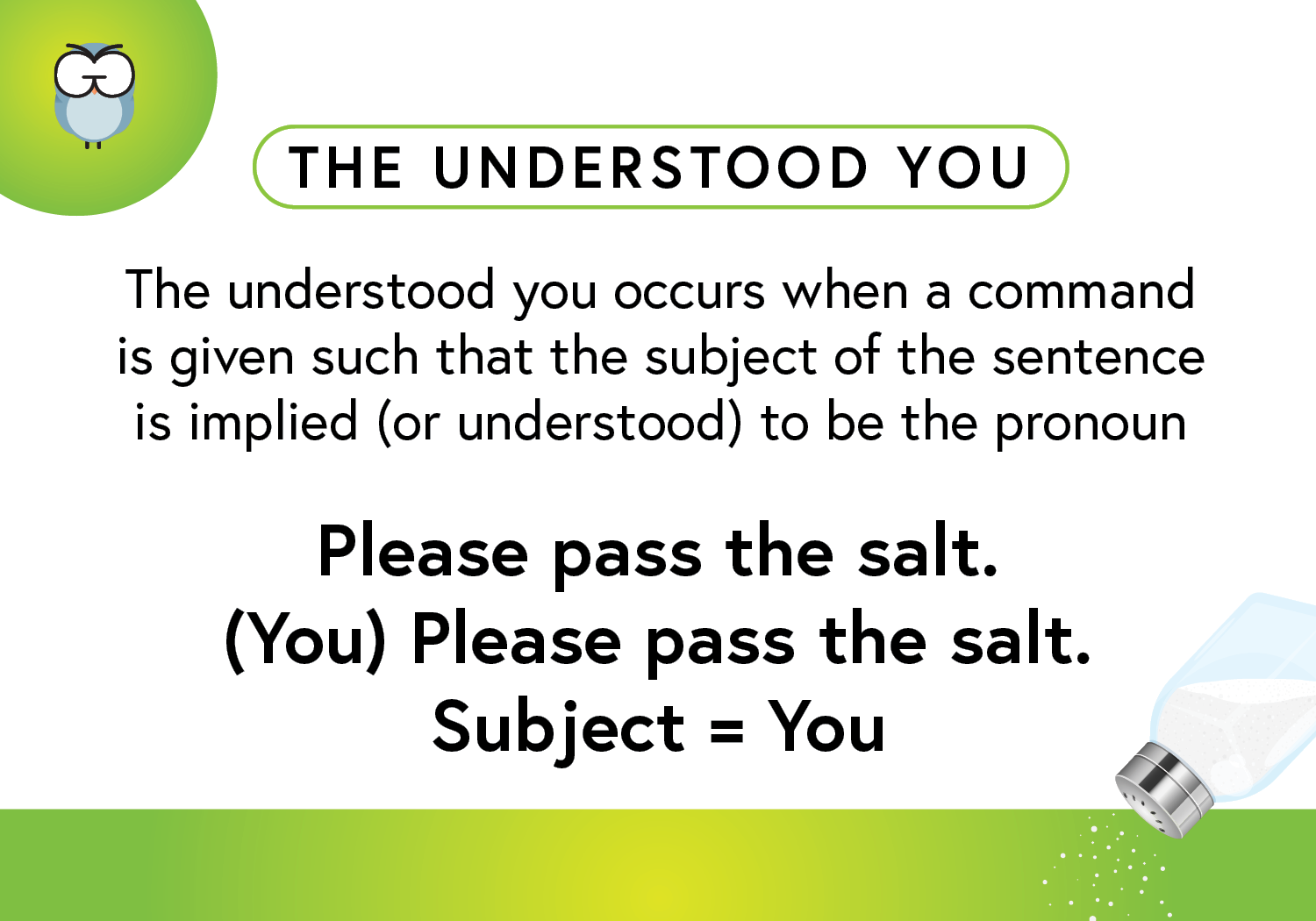 THE UNDERSTOOD YOU

The understood you occurs when a command is given such that the subject of the sentence is implied (or understood) to be the pronoun

Please pass the salt.
(You) Please pass the salt.
Subject = You